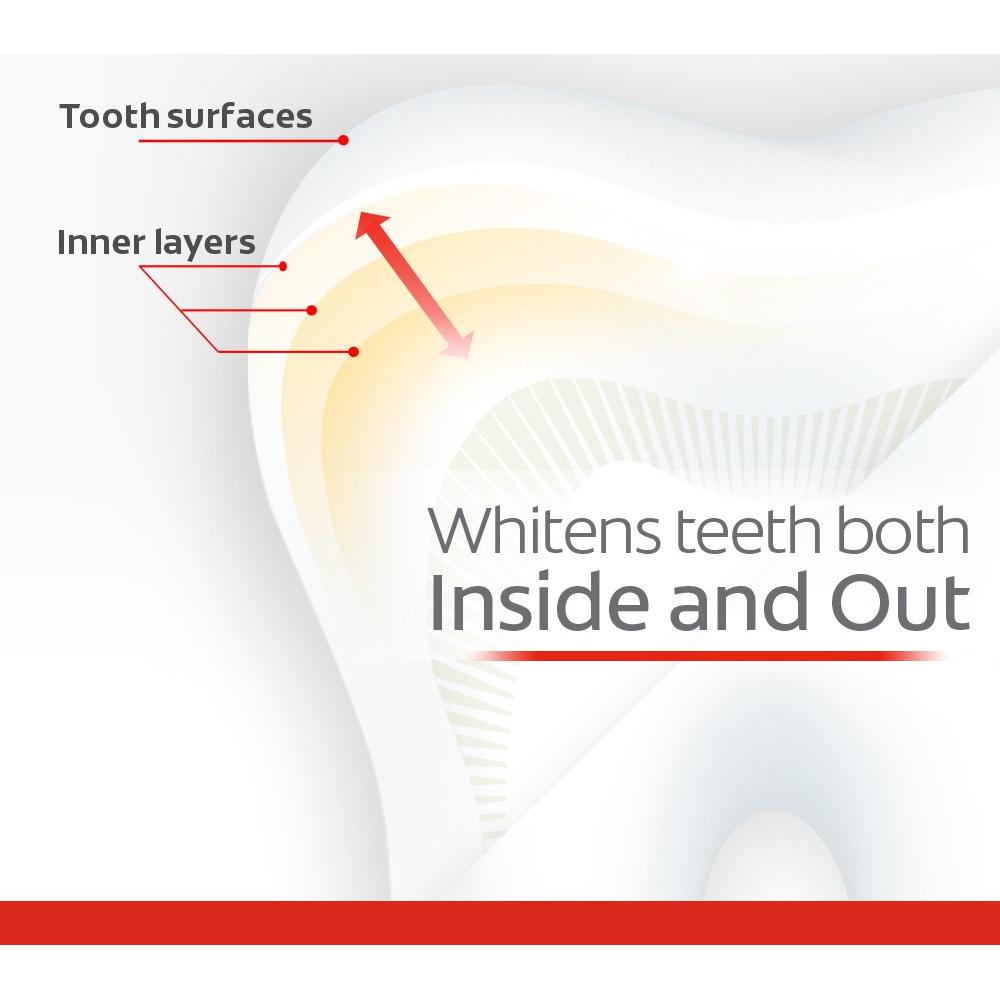 Tooth surfaces

Inner layers

Whitens teeth both
Inside and Out